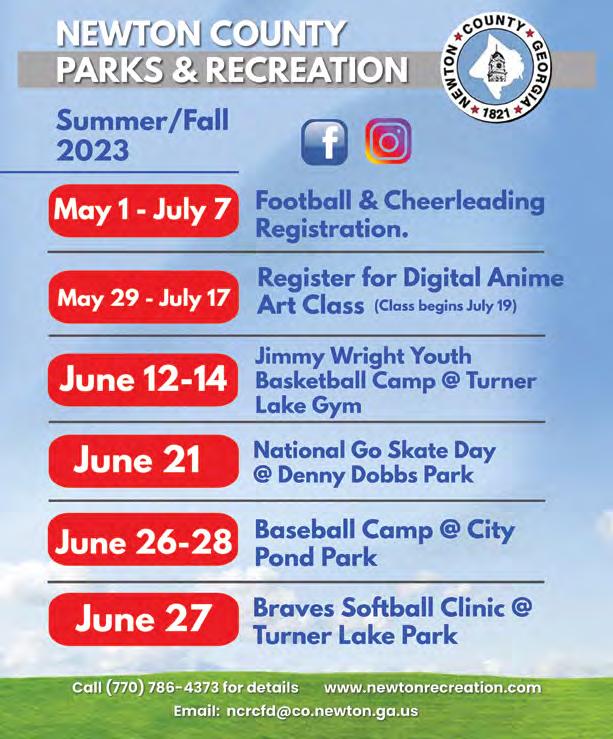 NEWTON COUNTY
PARKS & RECREATION

NEWTON COUNTY GEORGIA 1821

Summer/Fall 2023

May 1 - July 7 Football & Cheerleading Registration.

May 29 - July 17 Register for Digital Anime Art Class (Class begins July 19)

June 12-14 Jimmy Wright Youth Basketball Camp @ Turner Lake Gym

June 21 National Go Skate Day @ Denny Dobbs Park

June 26-28 Baseball Camp @ City Pond Park

June 27 Braves Softball Clinic @ Turner Lake Park

Call (770) 786-4373 for details www.newtonrecreation.com
Email: ncrcfd@co.newton.ga.us